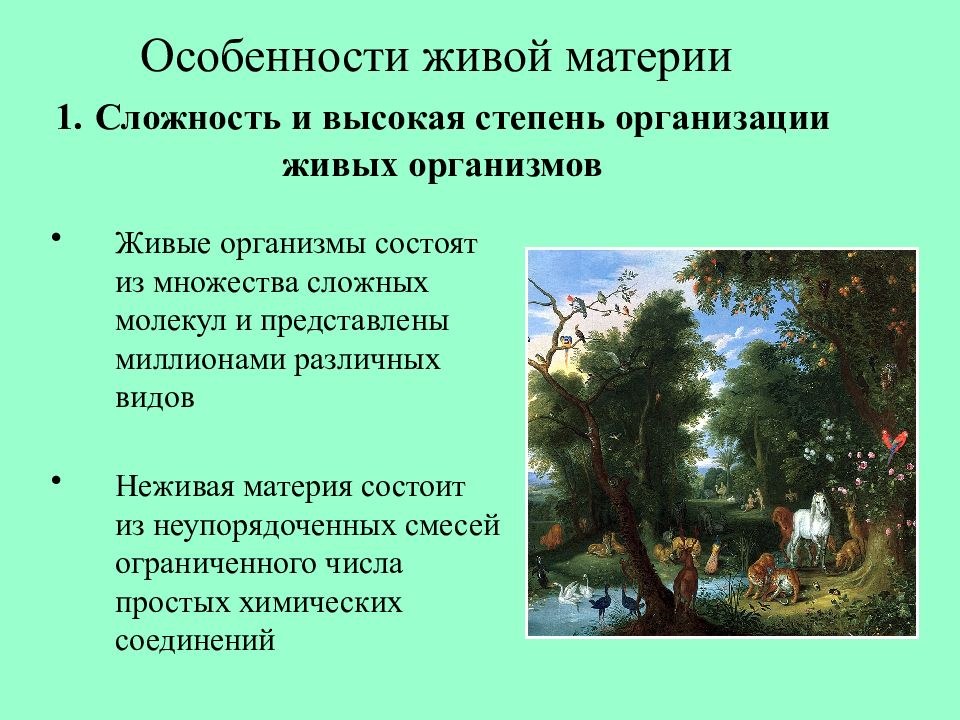 Особенности живой материи

1. Сложность и высокая степень организации живых организмов

• Живые организмы состоят из множества сложных молекул и представлены миллионами различных видов

• Неживая материя состоит из неупорядоченных смесей ограниченного числа простых химических соединений